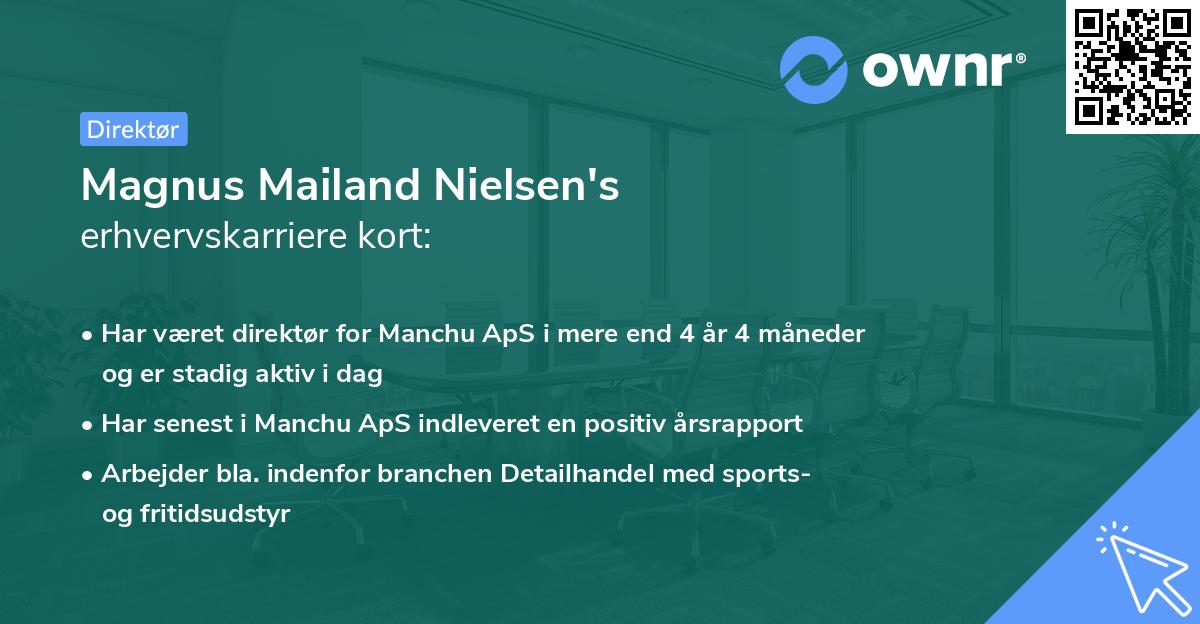 ownr®

Direktør

Magnus Mailand Nielsen's
erhvervskarriere kort:

• Har været direktør for Manchu ApS i mere end 4 år 4 måneder og er stadig aktiv i dag

• Har senest i Manchu ApS indleveret en positiv årsrapport

• Arbejder bla. indenfor branchen Detailhandel med sports- og fritidsudstyr